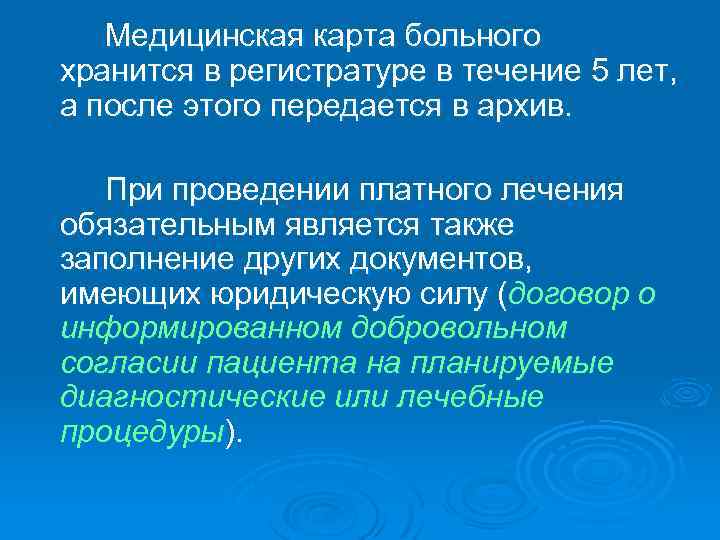 Медицинская карта больного хранится в регистратуре в течение 5 лет, а после этого передается в архив.

При проведении платного лечения обязательным является также заполнение других документов, имеющих юридическую силу (договор о информированном добровольном согласии пациента на планируемые диагностические или лечебные процедуры).